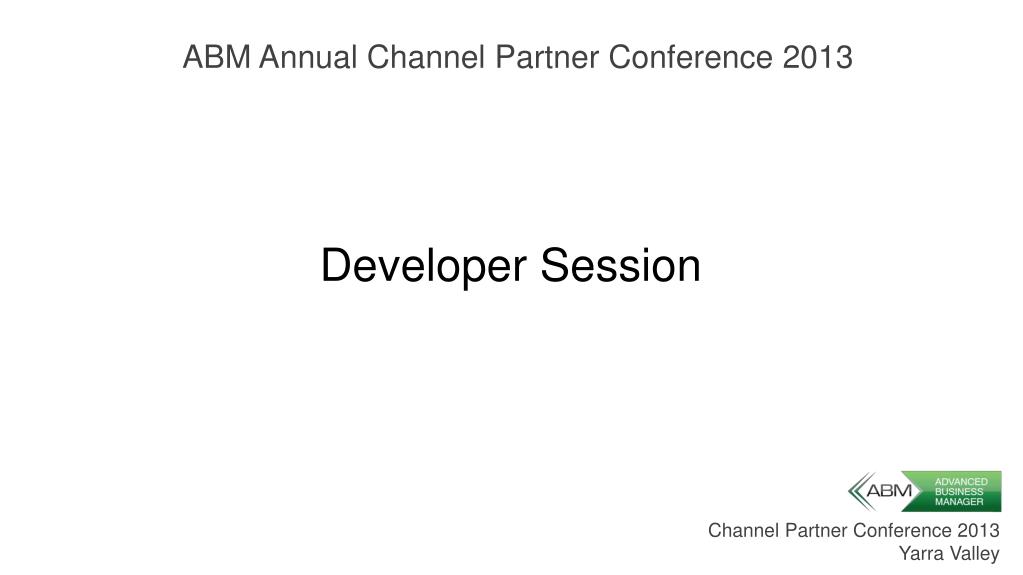 ABM Annual Channel Partner Conference 2013

Developer Session

ABM ADVANCED BUSINESS MANAGER

Channel Partner Conference 2013
Yarra Valley